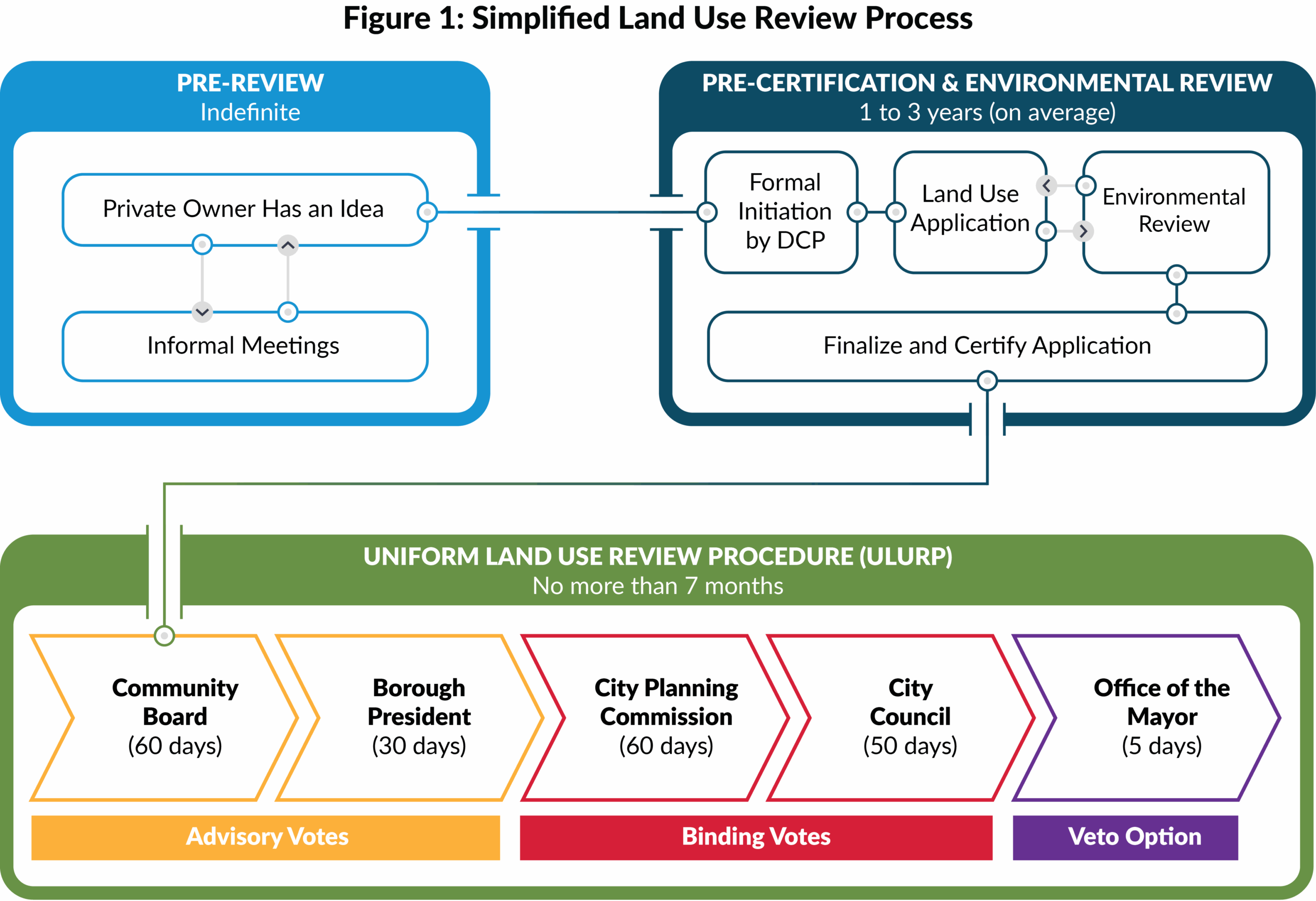 Figure 1: Simplified Land Use Review Process

PRE-REVIEW
Indefinite

Private Owner Has an Idea

Informal Meetings

PRE-CERTIFICATION & ENVIRONMENTAL REVIEW
1 to 3 years (on average)

Formal Initiation by DCP

Land Use Application

Environmental Review

Finalize and Certify Application

UNIFORM LAND USE REVIEW PROCEDURE (ULURP)
No more than 7 months

Community Board
(60 days)

Borough President
(30 days)

City Planning Commission
(60 days)

City Council
(50 days)

Office of the Mayor
(5 days)

Advisory Votes

Binding Votes

Veto Option